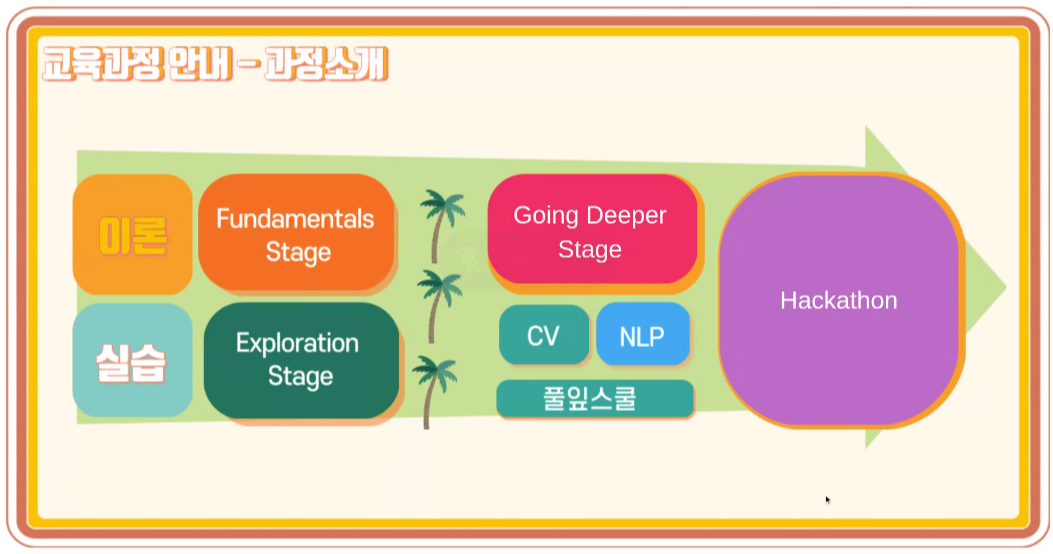 교육과정 안내 - 과정소개

이론

Fundamentals Stage

실습

Exploration Stage

Going Deeper Stage

CV

NLP

풀잎스쿨

Hackathon